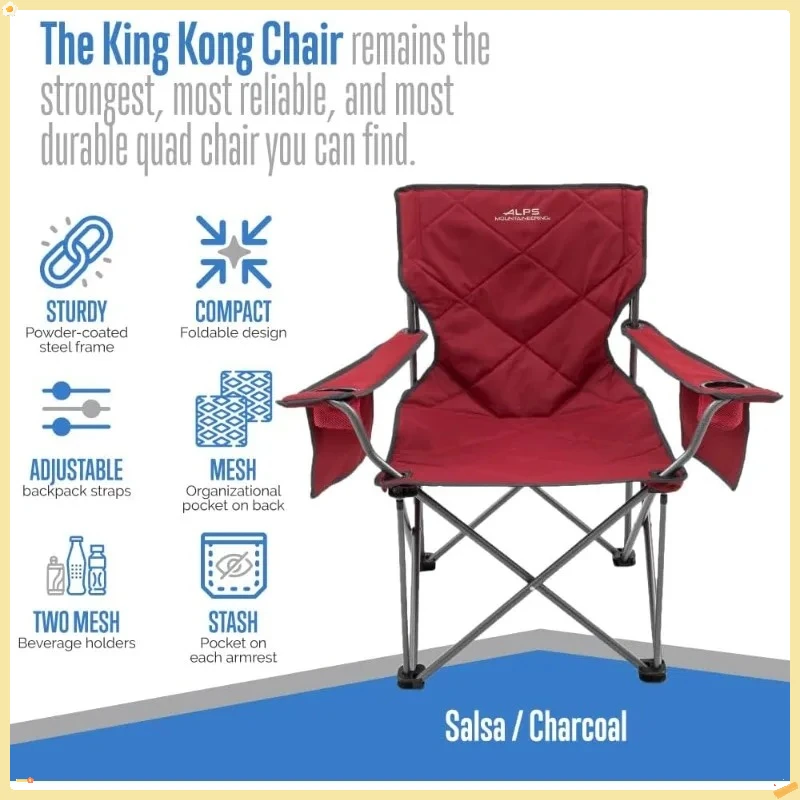 The King Kong Chair remains the strongest, most reliable, and most durable quad chair you can find.

STURDY
Powder-coated steel frame

COMPACT
Foldable design

ADJUSTABLE
backpack straps

MESH
Organizational pocket on back

TWO MESH
Beverage holders

STASH
Pocket on each armrest

ALPS MOUNTAINEERING

Salsa / Charcoal